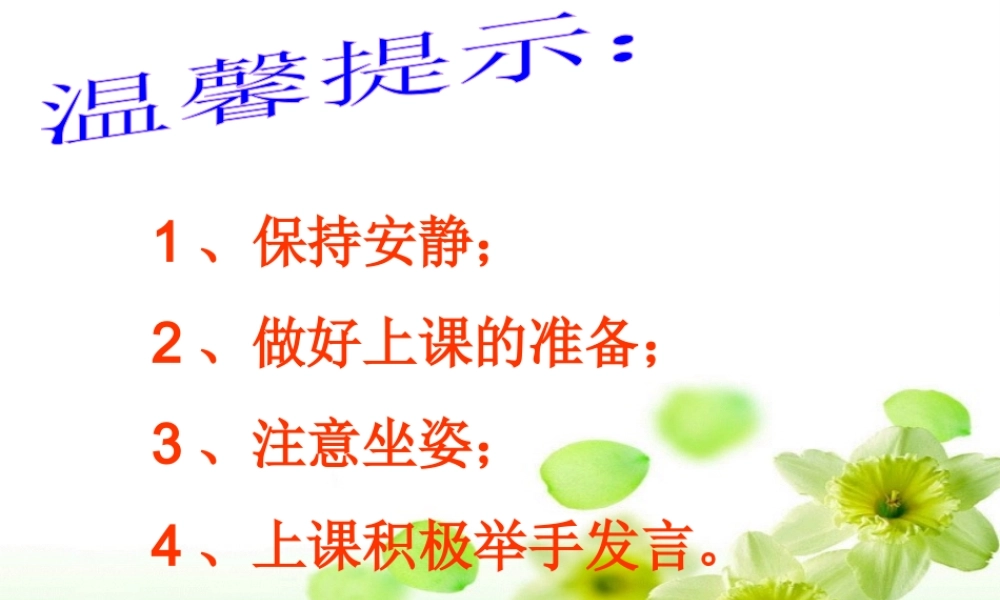 温馨提示：

1、保持安静；

2、做好上课的准备；

3、注意坐姿；

4、上课积极举手发言。